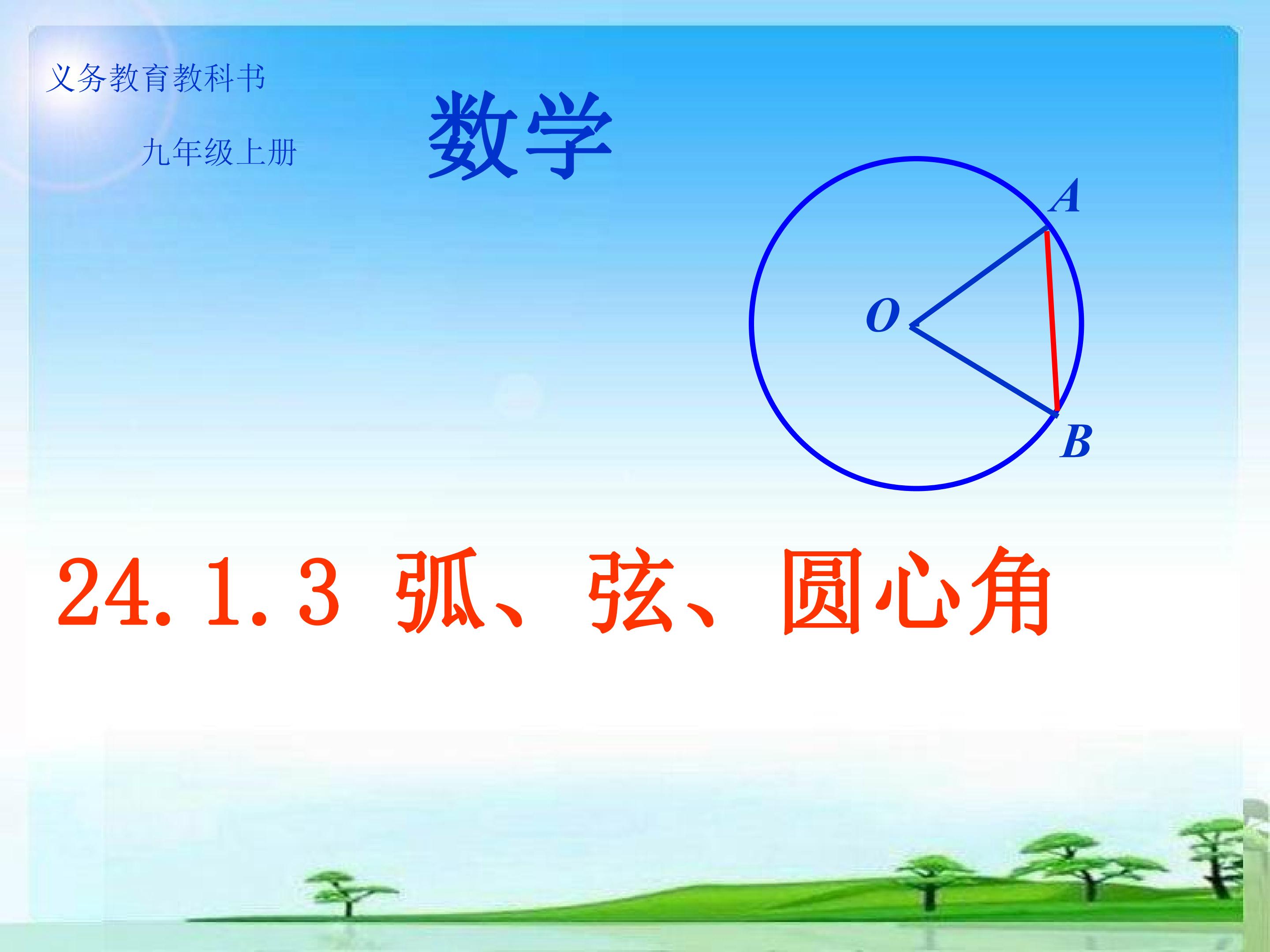 义务教育教科书

九年级上册

数学

A

O

B

24.1.3 弧、弦、圆心角